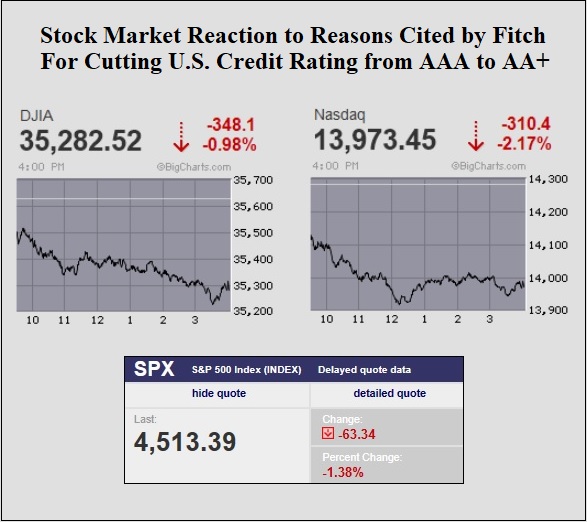 Stock Market Reaction to Reasons Cited by Fitch For Cutting U.S. Credit Rating from AAA to AA+

DJIA
35,282.52
-348.1
-0.98%
4:00 PM
©BigCharts.com
35,700
35,600
35,500
35,400
35,300
35,200
10 11 12 1 2 3

Nasdaq
13,973.45
-310.4
-2.17%
4:00 PM
©BigCharts.com
14,300
14,200
14,100
14,000
13,900
10 11 12 1 2 3

SPX S&P 500 Index (INDEX) Delayed quote data
hide quote
detailed quote
Last:
4,513.39
Change:
-63.34
Percent Change:
-1.38%